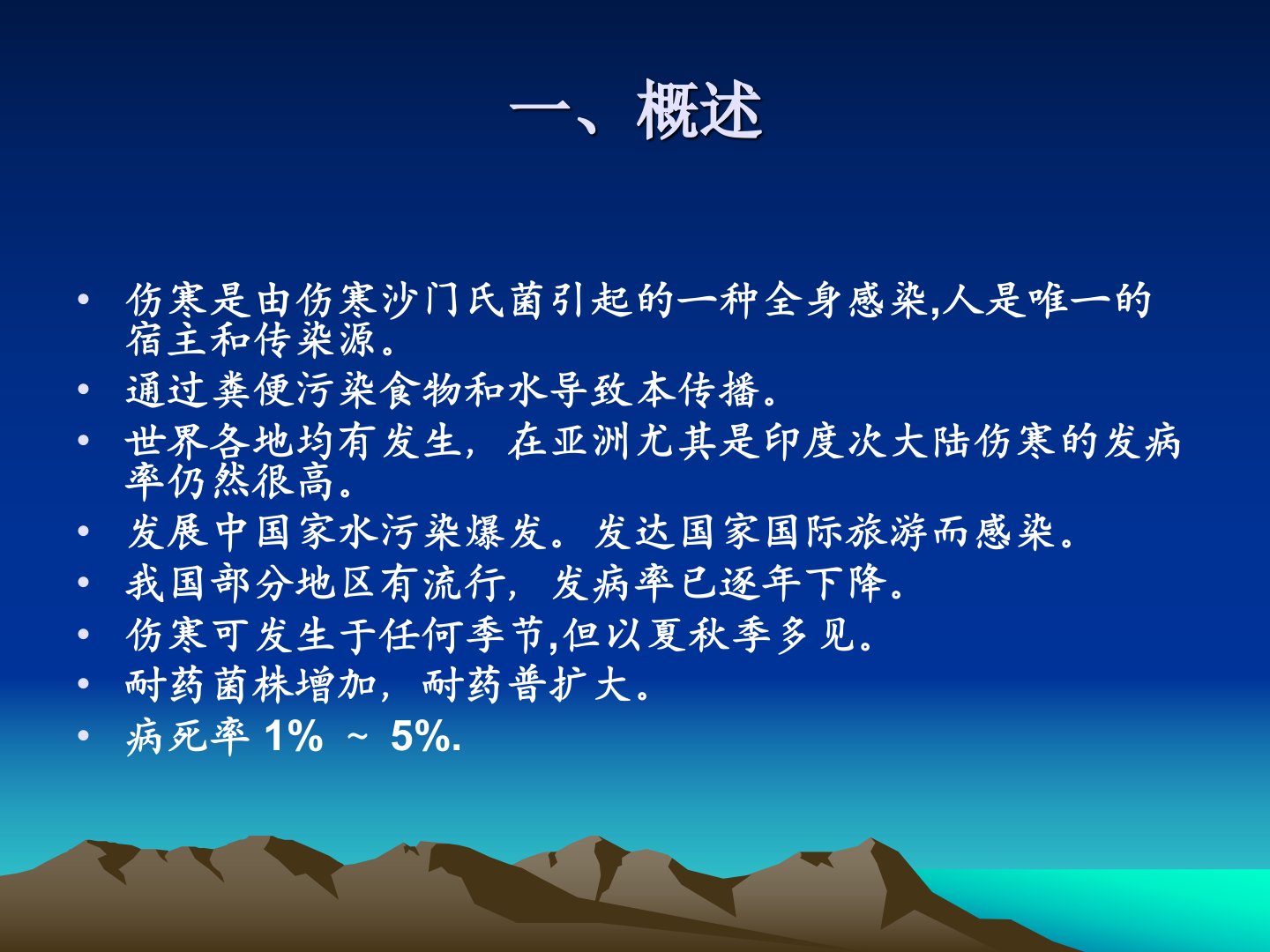 一、概述

• 伤寒是由伤寒沙门氏菌引起的一种全身感染,人是唯一的宿主和传染源。
• 通过粪便污染食物和水导致本传播。
• 世界各地均有发生，在亚洲尤其是印度次大陆伤寒的发病率仍然很高。
• 发展中国家水污染爆发。发达国家国际旅游而感染。
• 我国部分地区有流行，发病率已逐年下降。
• 伤寒可发生于任何季节,但以夏秋季多见。
• 耐药菌株增加，耐药普扩大。
• 病死率 1% ～ 5%.